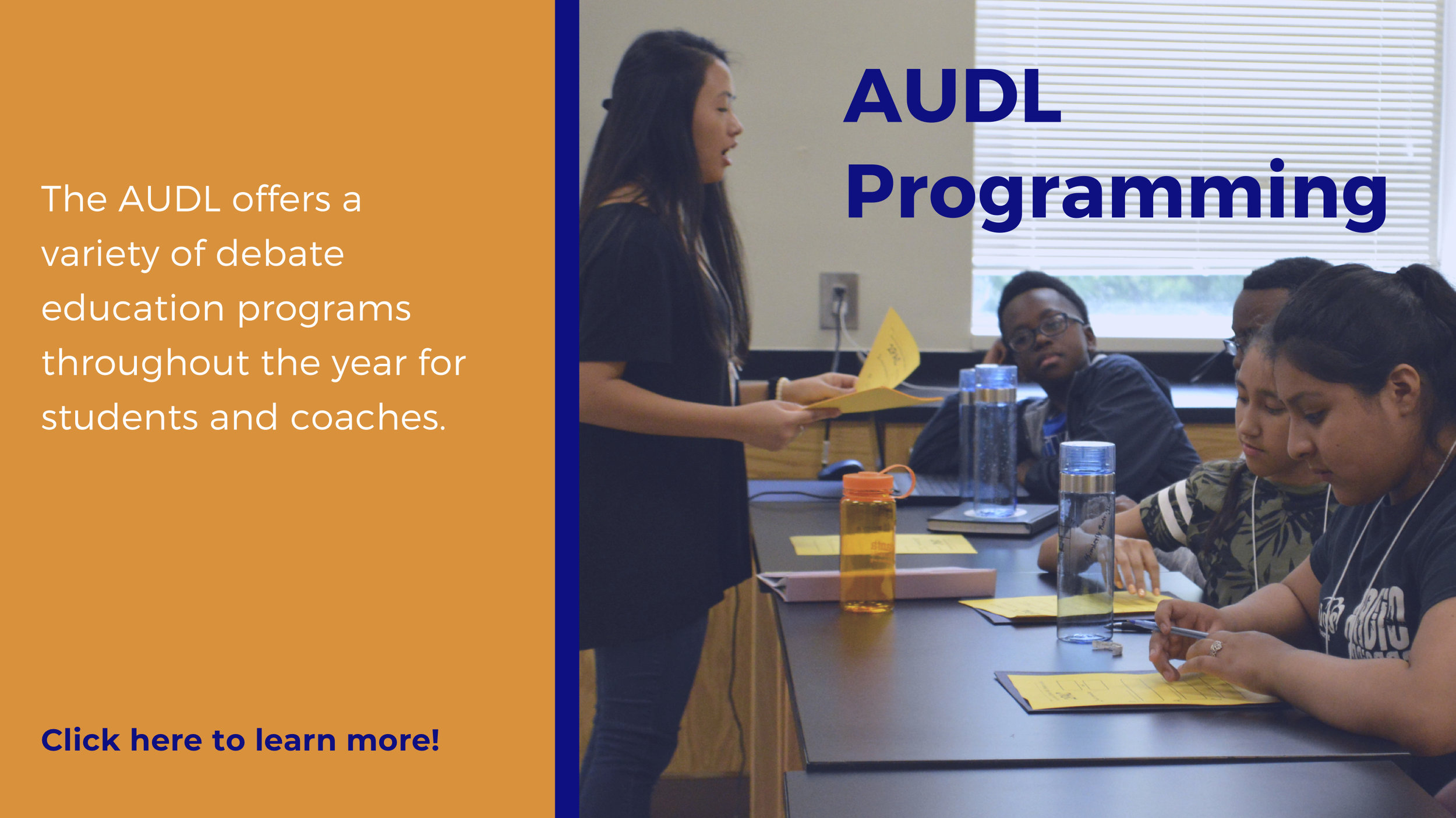 The AUDL offers a variety of debate education programs throughout the year for students and coaches.

Click here to learn more!

AUDL Programming